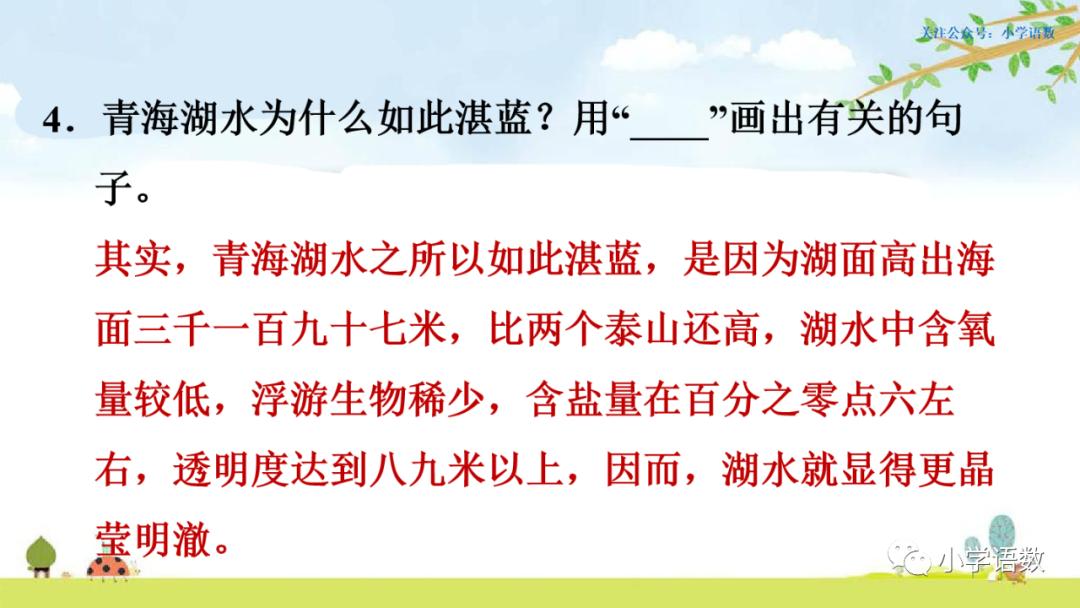 关注公众号：小学语数

4．青海湖水为什么如此湛蓝？用“____”画出有关的句子。

其实，青海湖水之所以如此湛蓝，是因为湖面高出海面三千一百九十七米，比两个泰山还高，湖水中含氧量较低，浮游生物稀少，含盐量在百分之零点六左右，透明度达到八九米以上，因而，湖水就显得更晶莹明澈。

小学语数